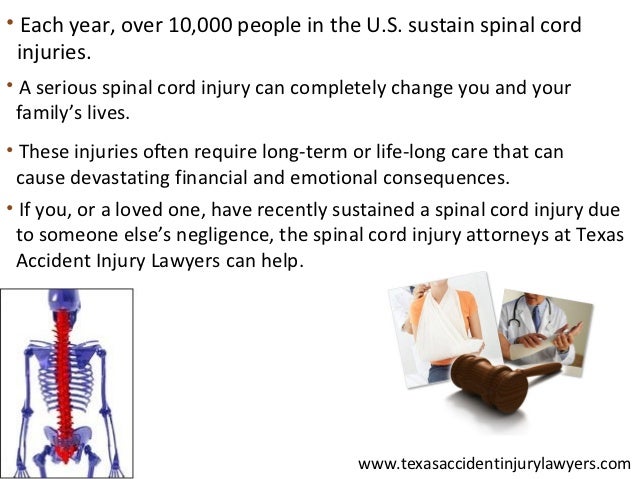 • Each year, over 10,000 people in the U.S. sustain spinal cord injuries.

• A serious spinal cord injury can completely change you and your family's lives.

• These injuries often require long-term or life-long care that can cause devastating financial and emotional consequences.

• If you, or a loved one, have recently sustained a spinal cord injury due to someone else's negligence, the spinal cord injury attorneys at Texas Accident Injury Lawyers can help.

www.texasaccidentinjurylawyers.com